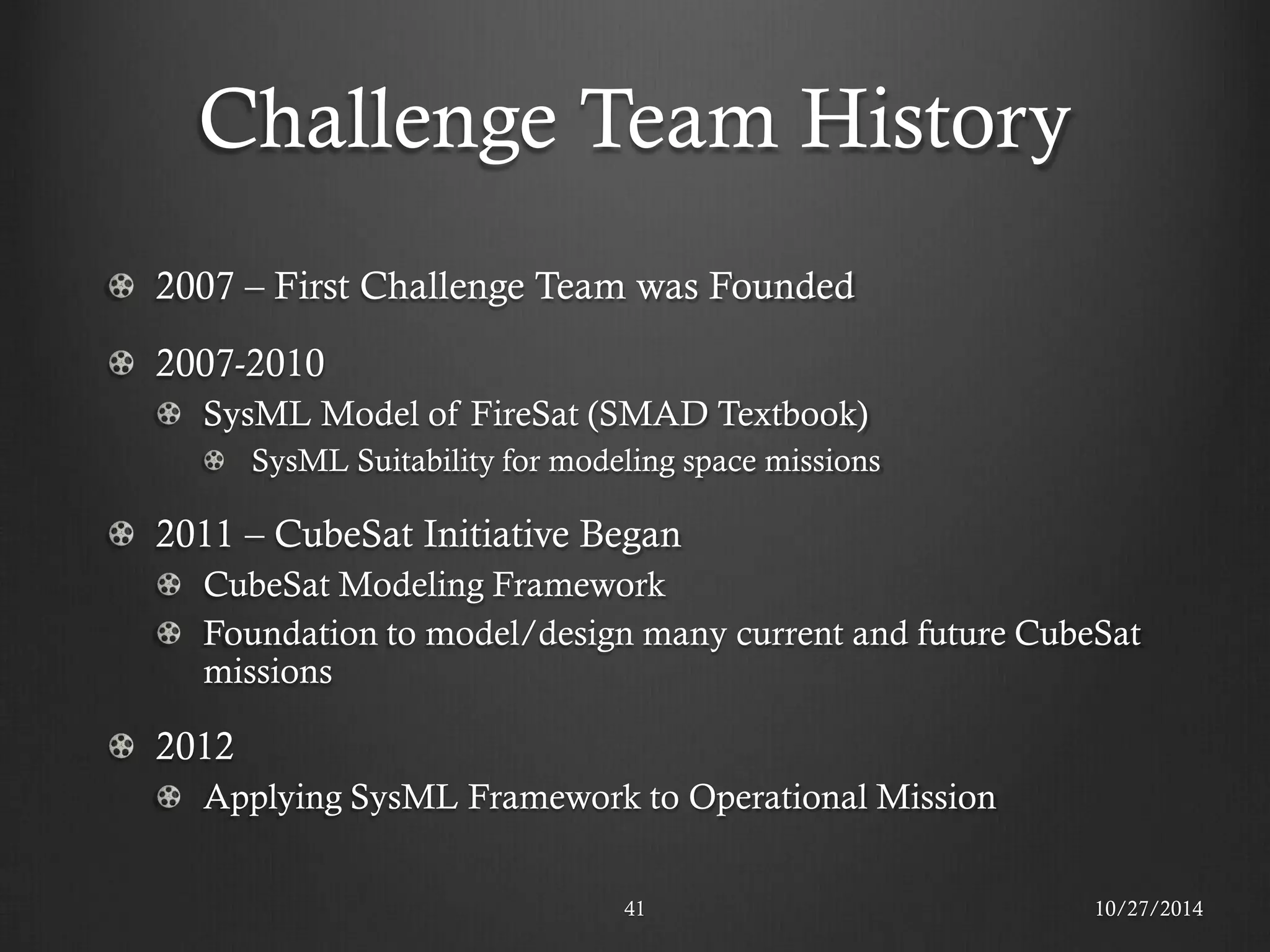 Challenge Team History

2007 – First Challenge Team was Founded

2007-2010

SysML Model of FireSat (SMAD Textbook)

SysML Suitability for modeling space missions

2011 – CubeSat Initiative Began

CubeSat Modeling Framework

Foundation to model/design many current and future CubeSat missions

2012

Applying SysML Framework to Operational Mission

41

10/27/2014